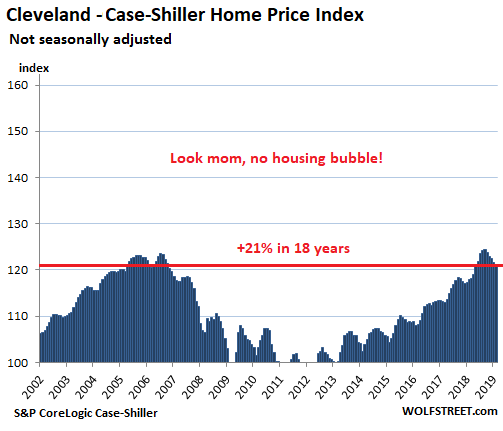 Cleveland - Case-Shiller Home Price Index
Not seasonally adjusted

index
160
150
140
130
120
110
100

Look mom, no housing bubble!

+21% in 18 years

2002
2003
2004
2005
2006
2007
2008
2009
2010
2011
2012
2013
2014
2015
2016
2017
2018
2019

S&P CoreLogic Case-Shiller
WOLFSTREET.com